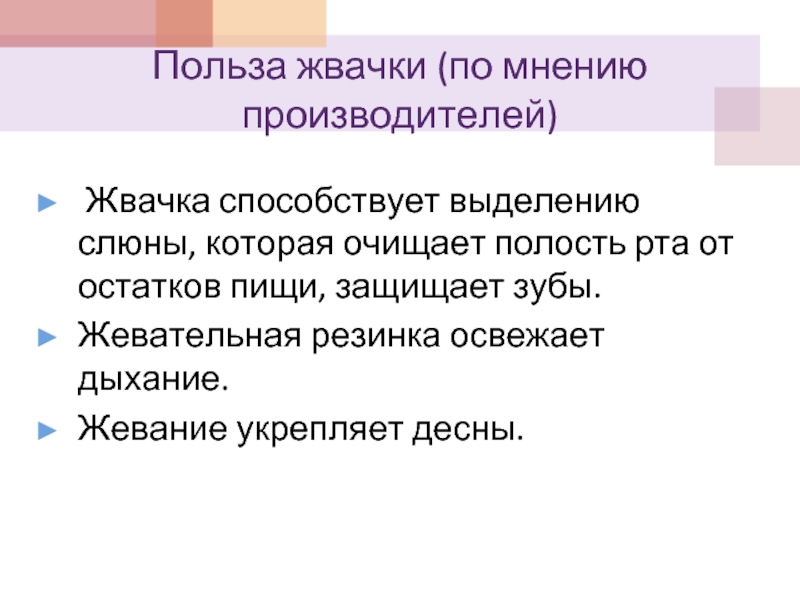 Польза жвачки (по мнению производителей)

► Жвачка способствует выделению слюны, которая очищает полость рта от остатков пищи, защищает зубы.
► Жевательная резинка освежает дыхание.
► Жевание укрепляет десны.